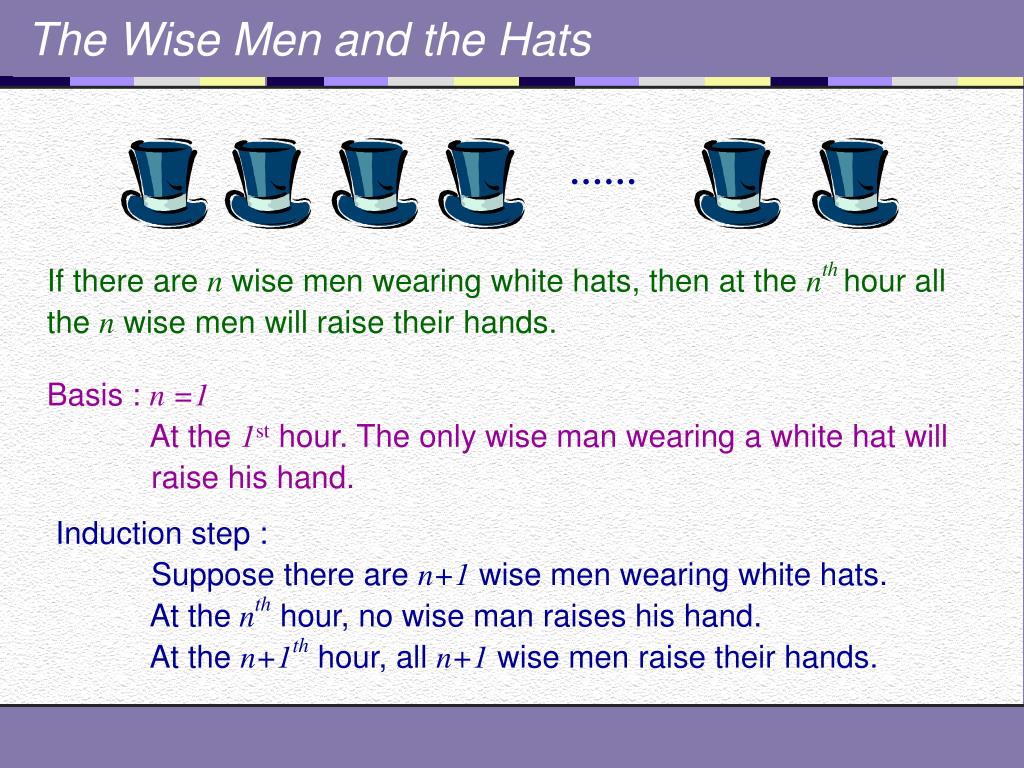 The Wise Men and the Hats

......

If there are $n$ wise men wearing white hats, then at the $n^{th}$ hour all the $n$ wise men will raise their hands.

Basis : $n = 1$

At the $1^{st}$ hour. The only wise man wearing a white hat will raise his hand.

Induction step :

Suppose there are $n+1$ wise men wearing white hats.

At the $n^{th}$ hour, no wise man raises his hand.

At the $n+1^{th}$ hour, all $n+1$ wise men raise their hands.